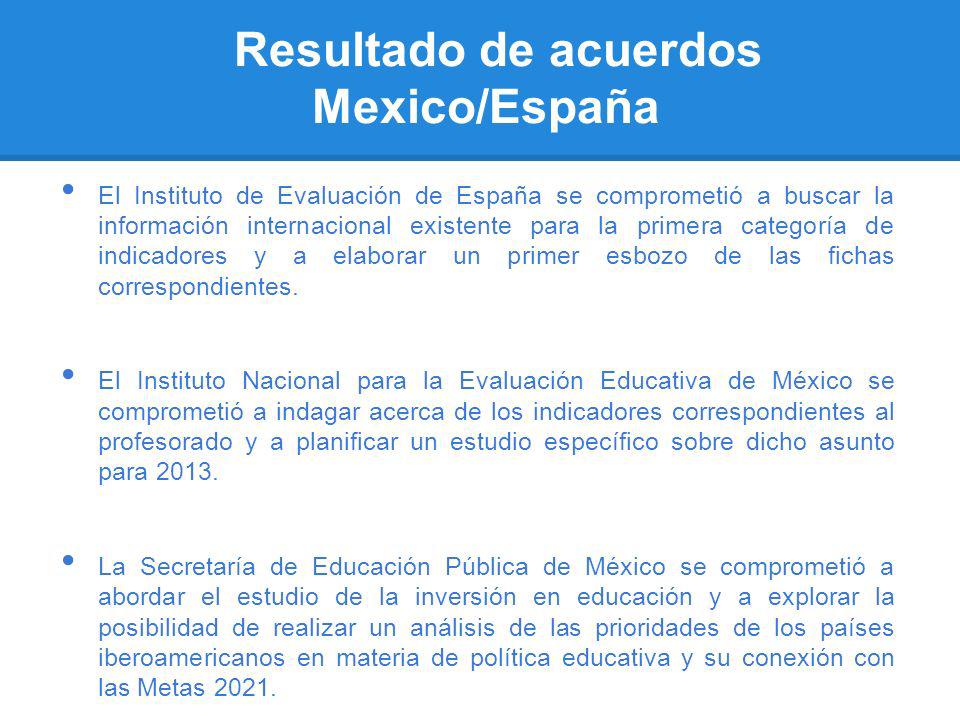 Resultado de acuerdos Mexico/España

• El Instituto de Evaluación de España se comprometió a buscar la información internacional existente para la primera categoría de indicadores y a elaborar un primer esbozo de las fichas correspondientes.

• El Instituto Nacional para la Evaluación Educativa de México se comprometió a indagar acerca de los indicadores correspondientes al profesorado y a planificar un estudio específico sobre dicho asunto para 2013.

• La Secretaría de Educación Pública de México se comprometió a abordar el estudio de la inversión en educación y a explorar la posibilidad de realizar un análisis de las prioridades de los países iberoamericanos en materia de política educativa y su conexión con las Metas 2021.